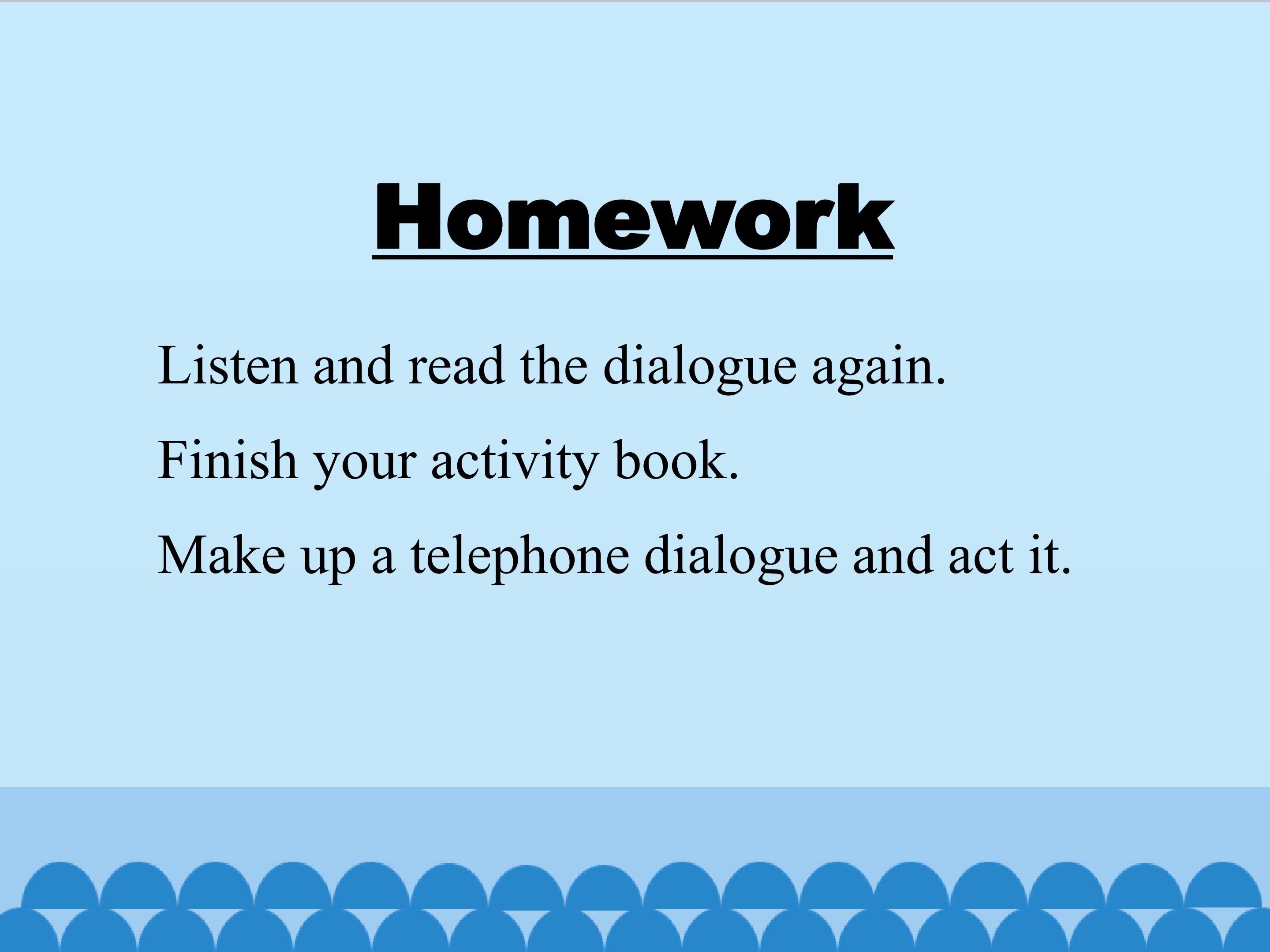 Homework

Listen and read the dialogue again.

Finish your activity book.

Make up a telephone dialogue and act it.